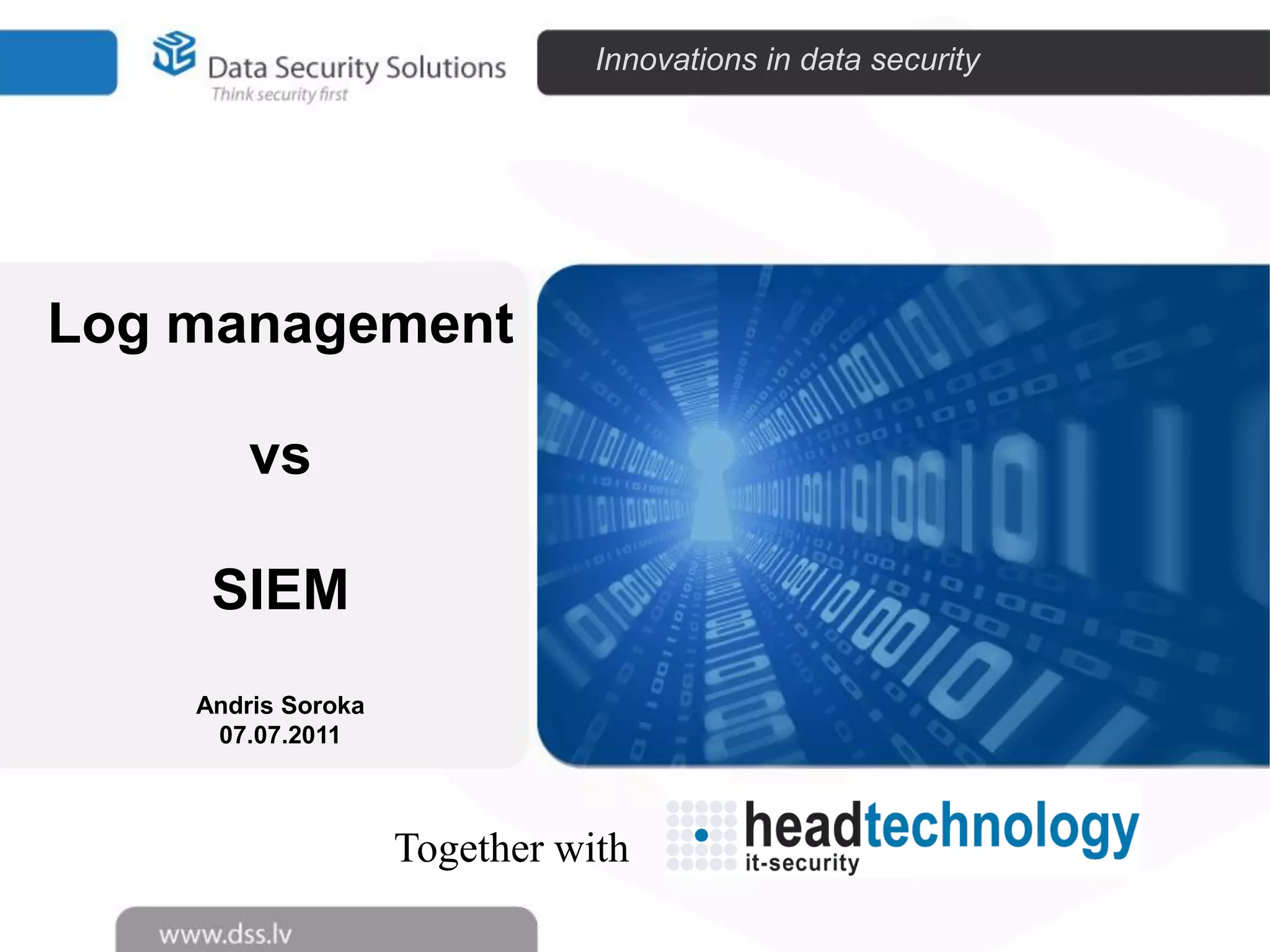 Data Security Solutions
Think security first

Innovations in data security

Log management

vs

SIEM

Andris Soroka
07.07.2011

Together with headtechnology it-security

www.dss.lv